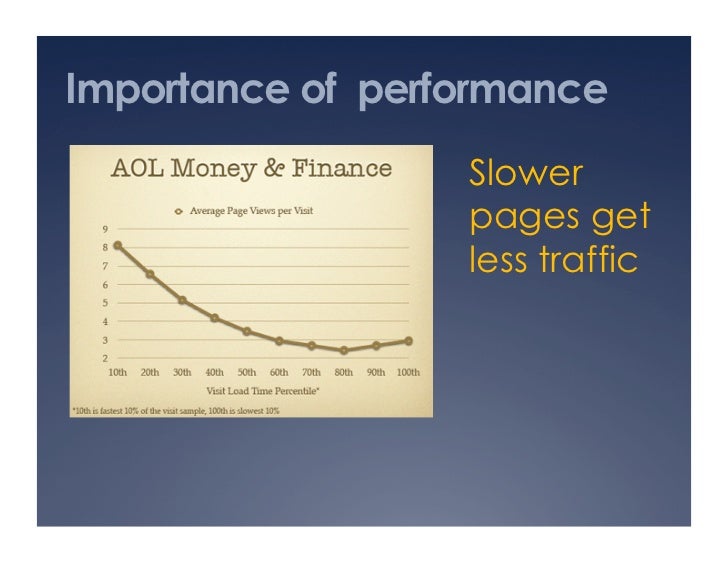 Importance of performance

AOL Money & Finance

Average Page Views per Visit

9
8
7
6
5
4
3
2

10th 20th 30th 40th 50th 60th 70th 80th 90th 100th

Visit Load Time Percentile*

*10th is fastest 10% of the visit sample, 100th is slowest 10%

Slower pages get less traffic